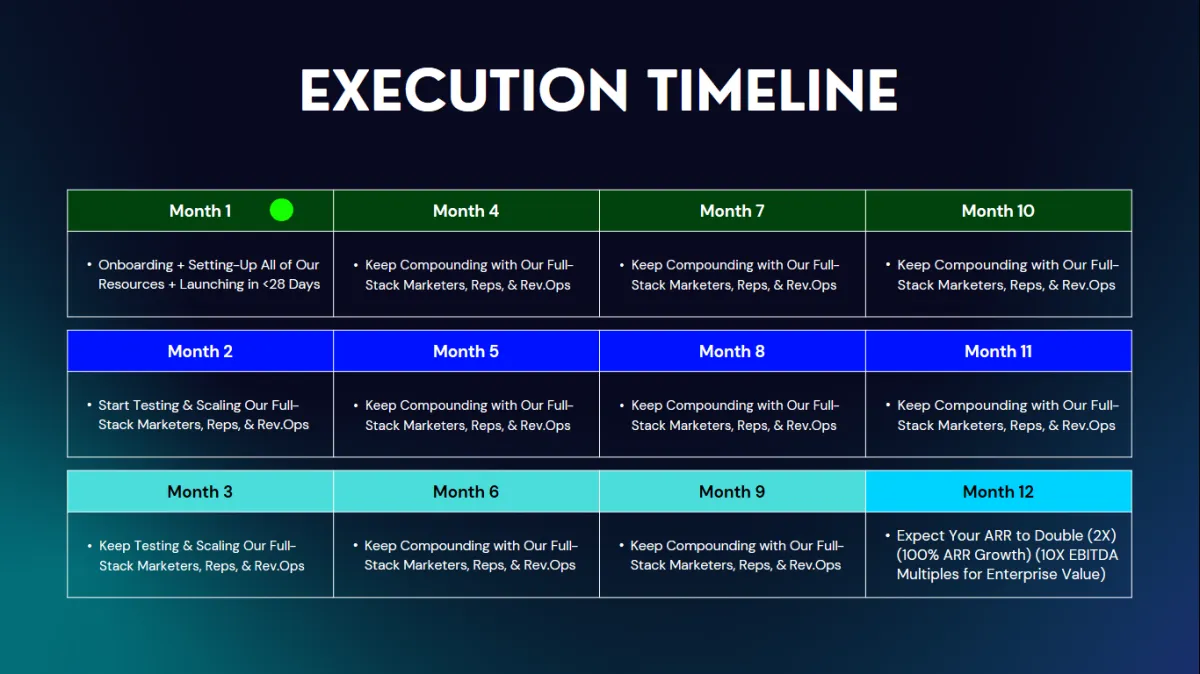 EXECUTION TIMELINE

| Month 1 | Month 4 | Month 7 | Month 10 |
|---|---|---|---|
| • Onboarding + Setting-Up All of Our Resources + Launching in <28 Days | • Keep Compounding with Our Full-Stack Marketers, Reps, & Rev.Ops | • Keep Compounding with Our Full-Stack Marketers, Reps, & Rev.Ops | • Keep Compounding with Our Full-Stack Marketers, Reps, & Rev.Ops |

| Month 2 | Month 5 | Month 8 | Month 11 |
|---|---|---|---|
| • Start Testing & Scaling Our Full-Stack Marketers, Reps, & Rev.Ops | • Keep Compounding with Our Full-Stack Marketers, Reps, & Rev.Ops | • Keep Compounding with Our Full-Stack Marketers, Reps, & Rev.Ops | • Keep Compounding with Our Full-Stack Marketers, Reps, & Rev.Ops |

| Month 3 | Month 6 | Month 9 | Month 12 |
|---|---|---|---|
| • Keep Testing & Scaling Our Full-Stack Marketers, Reps, & Rev.Ops | • Keep Compounding with Our Full-Stack Marketers, Reps, & Rev.Ops | • Keep Compounding with Our Full-Stack Marketers, Reps, & Rev.Ops | • Expect Your ARR to Double (2X) (100% ARR Growth) (10X EBITDA Multiples for Enterprise Value) |